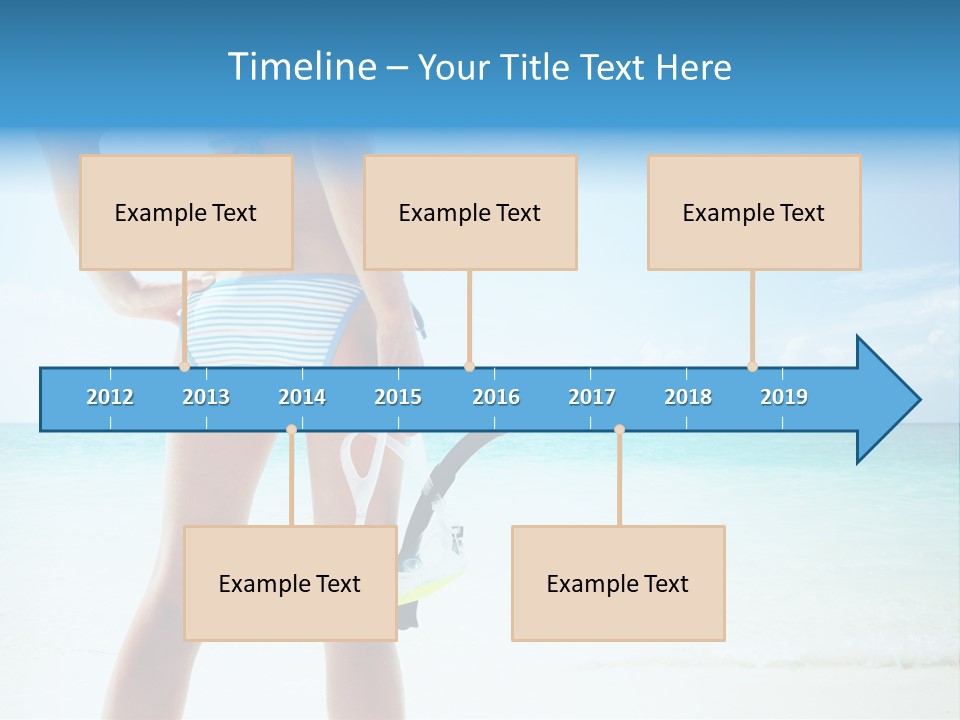 Timeline – Your Title Text Here

Example Text

Example Text

Example Text

2012 2013 2014 2015 2016 2017 2018 2019

Example Text

Example Text